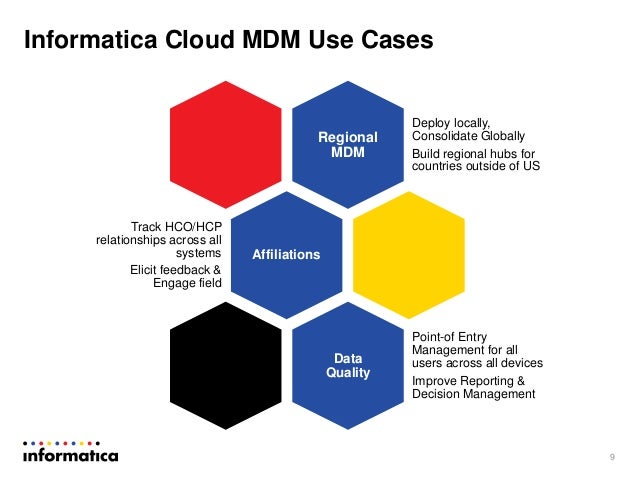 Informatica Cloud MDM Use Cases

Regional MDM

Deploy locally, Consolidate Globally

Build regional hubs for countries outside of US

Track HCO/HCP relationships across all systems

Elicit feedback & Engage field

Affiliations

Data Quality

Point-of Entry Management for all users across all devices

Improve Reporting & Decision Management

informatica

9